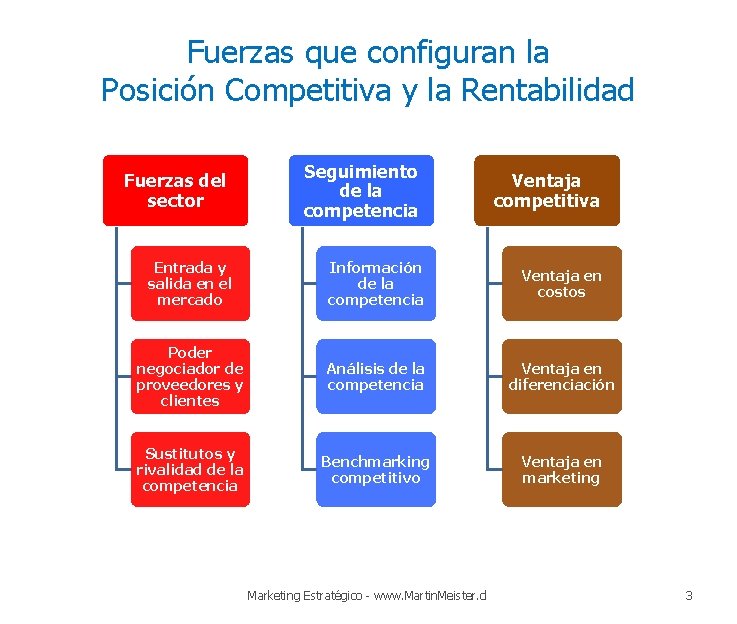 Fuerzas que configuran la Posición Competitiva y la Rentabilidad

Fuerzas del sector

Entrada y salida en el mercado

Poder negociador de proveedores y clientes

Sustitutos y rivalidad de la competencia

Seguimiento de la competencia

Información de la competencia

Análisis de la competencia

Benchmarking competitivo

Ventaja competitiva

Ventaja en costos

Ventaja en diferenciación

Ventaja en marketing

Marketing Estratégico - www.MartinMeister.cl

3